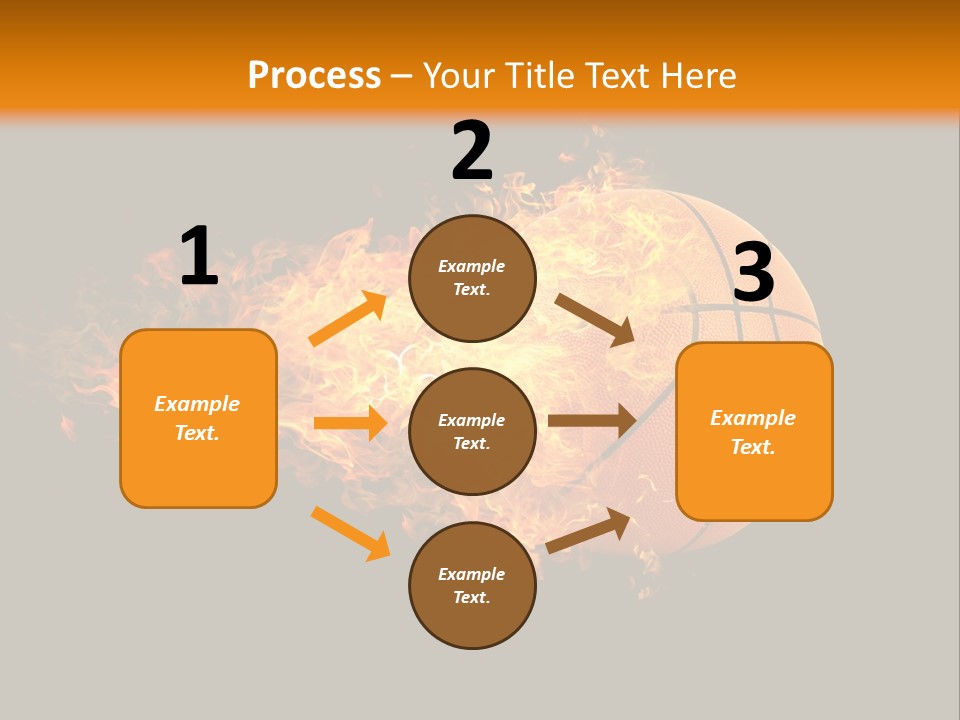 Process – Your Title Text Here

1

Example Text.

2

Example Text.

Example Text.

Example Text.

3

Example Text.